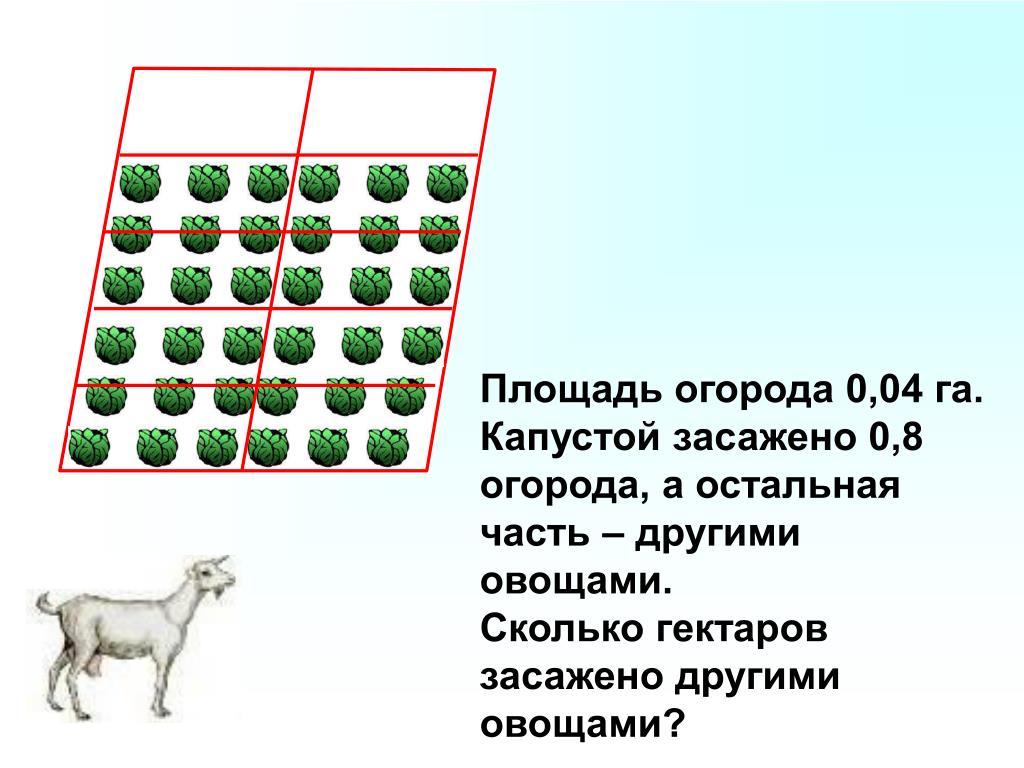 Площадь огорода 0,04 га. Капустой засажено 0,8 огорода, а остальная часть – другими овощами.
Сколько гектаров засажено другими овощами?